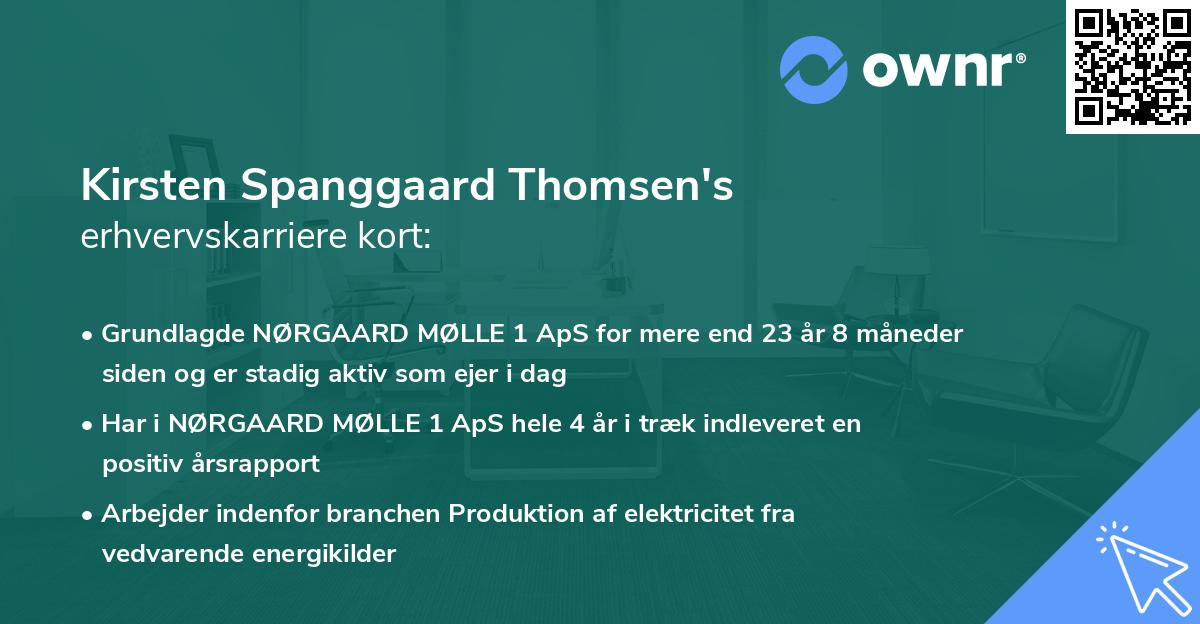 ownr®

Kirsten Spanggaard Thomsen's erhvervskarriere kort:

• Grundlagde NØRGAARD MØLLE 1 ApS for mere end 23 år 8 måneder siden og er stadig aktiv som ejer i dag

• Har i NØRGAARD MØLLE 1 ApS hele 4 år i træk indleveret en positiv årsrapport

• Arbejder indenfor branchen Produktion af elektricitet fra vedvarende energikilder